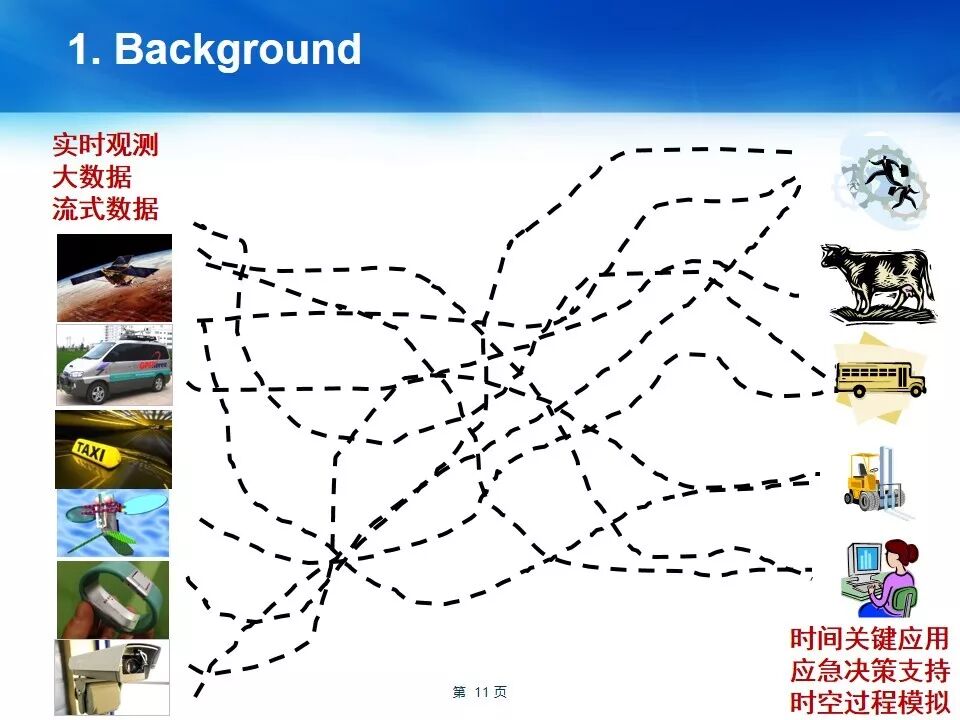 1. Background

实时观测
大数据
流式数据

TAXI

时间关键应用
应急决策支持
时空过程模拟

第 11 页